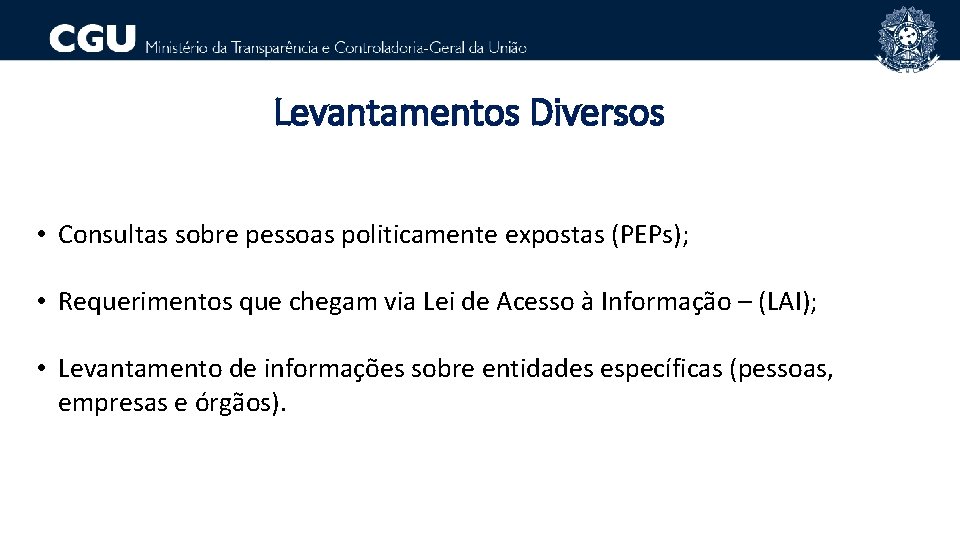 CGU Ministério da Transparência e Controladoria-Geral da União

Levantamentos Diversos

• Consultas sobre pessoas politicamente expostas (PEPs);

• Requerimentos que chegam via Lei de Acesso à Informação – (LAI);

• Levantamento de informações sobre entidades específicas (pessoas, empresas e órgãos).